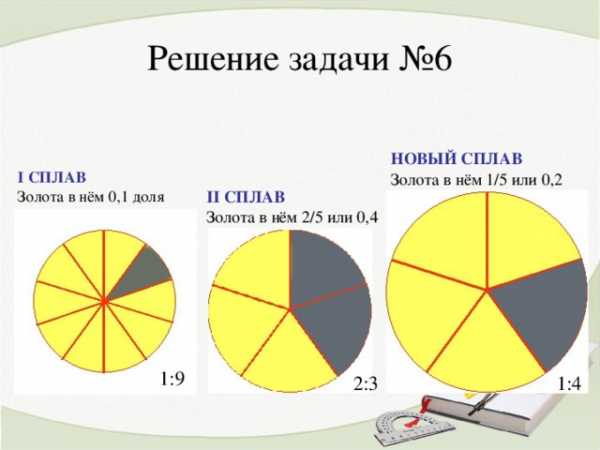 Решение задачи №6

I СПЛАВ
Золота в нём 0,1 доля

1:9

II СПЛАВ
Золота в нём 2/5 или 0,4

2:3

НОВЫЙ СПЛАВ
Золота в нём 1/5 или 0,2

1:4